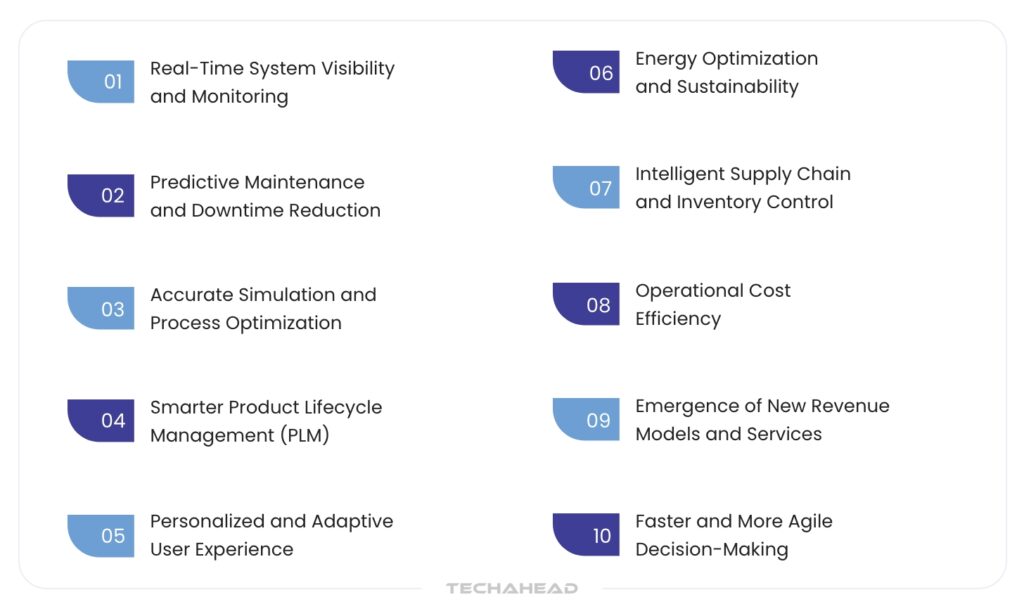 01 Real-Time System Visibility and Monitoring

02 Predictive Maintenance and Downtime Reduction

03 Accurate Simulation and Process Optimization

04 Smarter Product Lifecycle Management (PLM)

05 Personalized and Adaptive User Experience

06 Energy Optimization and Sustainability

07 Intelligent Supply Chain and Inventory Control

08 Operational Cost Efficiency

09 Emergence of New Revenue Models and Services

10 Faster and More Agile Decision-Making

TECHAHEAD